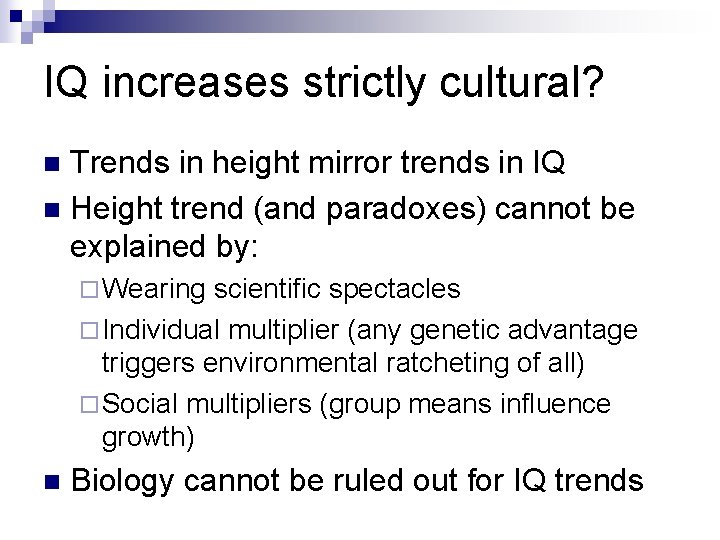 IQ increases strictly cultural?

■ Trends in height mirror trends in IQ
■ Height trend (and paradoxes) cannot be explained by:
□ Wearing scientific spectacles
□ Individual multiplier (any genetic advantage triggers environmental ratcheting of all)
□ Social multipliers (group means influence growth)
■ Biology cannot be ruled out for IQ trends